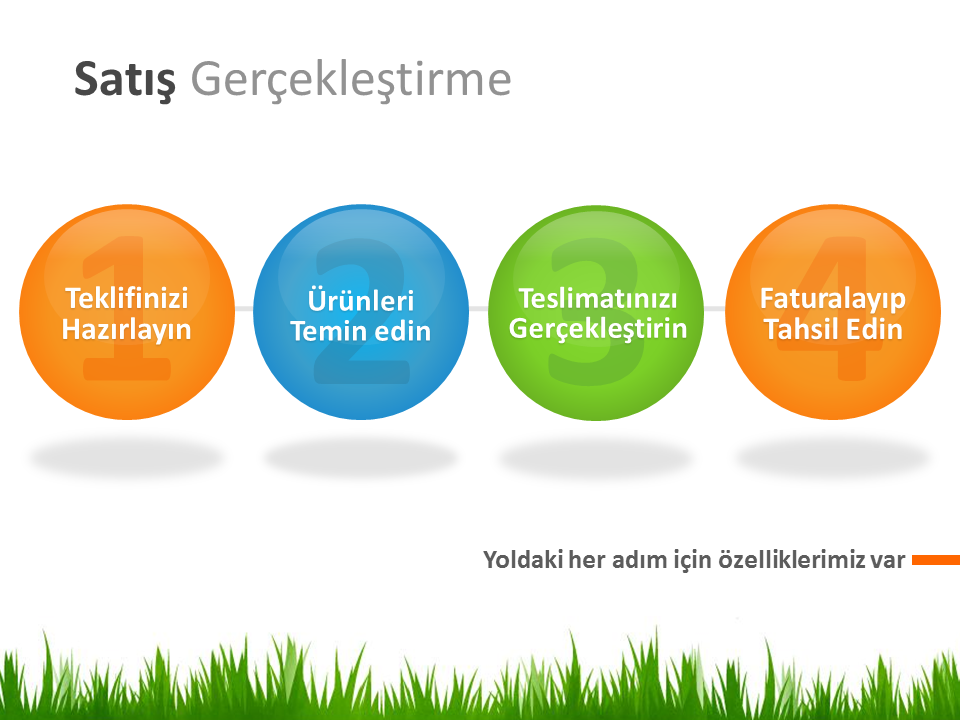 Satış Gerçekleştirme

1
Teklifinizi Hazırlayın

2
Ürünleri Temin edin

3
Teslimatınızı Gerçekleştirin

4
Faturalayıp Tahsil Edin

Yoldaki her adım için özelliklerimiz var